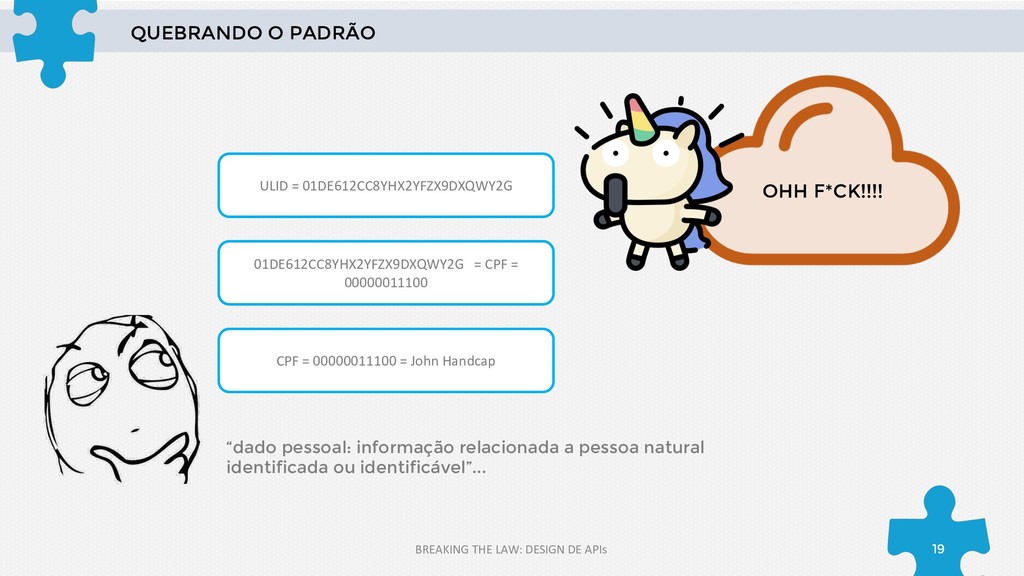 QUEBRANDO O PADRÃO

ULID = 01DE612CC8YHX2YFZX9DXQWY2G

01DE612CC8YHX2YFZX9DXQWY2G = CPF = 00000011100

CPF = 00000011100 = John Handcap

OHH F*CK!!!!

"dado pessoal: informação relacionada a pessoa natural identificada ou identificável"...

BREAKING THE LAW: DESIGN DE APIs

19